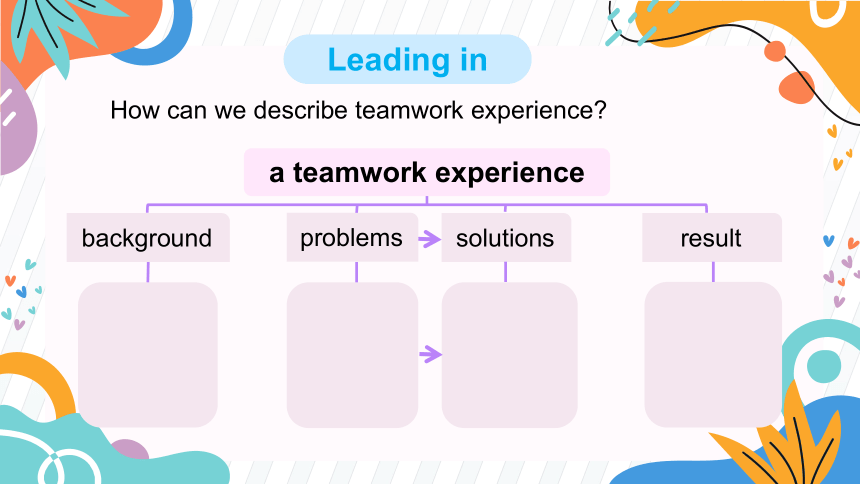 Leading in

How can we describe teamwork experience?

a teamwork experience

background

problems

solutions

result